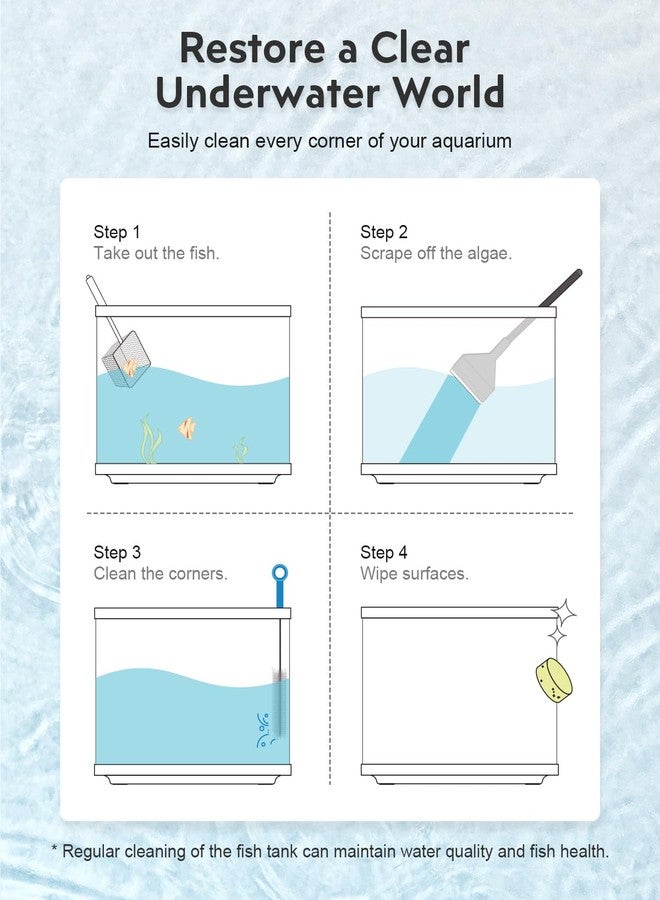 Restore a Clear Underwater World

Easily clean every corner of your aquarium

Step 1
Take out the fish.

Step 2
Scrape off the algae.

Step 3
Clean the corners.

Step 4
Wipe surfaces.

* Regular cleaning of the fish tank can maintain water quality and fish health.